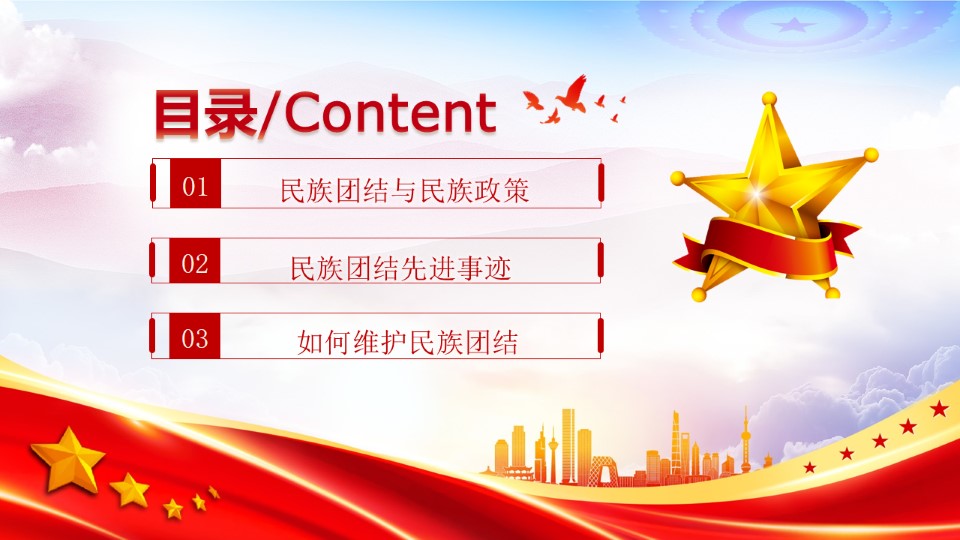 目录/Content

01 民族团结与民族政策

02 民族团结先进事迹

03 如何维护民族团结